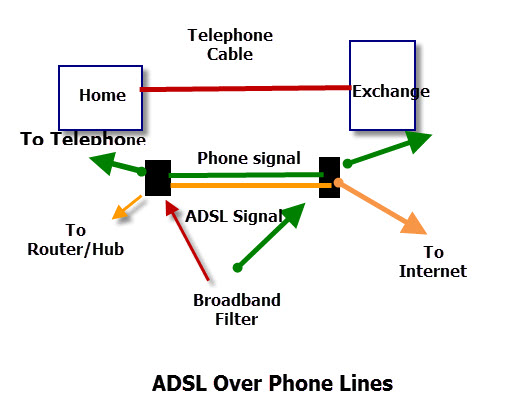 Telephone Cable

Home

Exchange

To Telephone

Phone signal

ADSL Signal

To Router/Hub

To Internet

Broadband Filter

ADSL Over Phone Lines